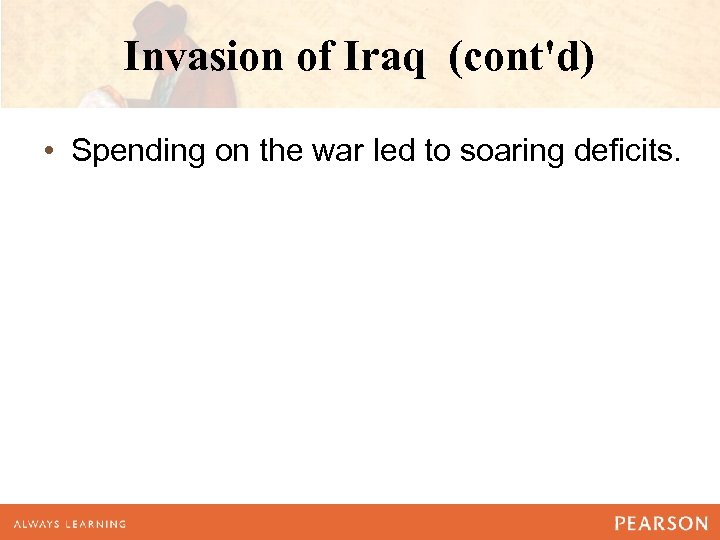 Invasion of Iraq (cont'd)

• Spending on the war led to soaring deficits.

ALWAYS LEARNING

PEARSON